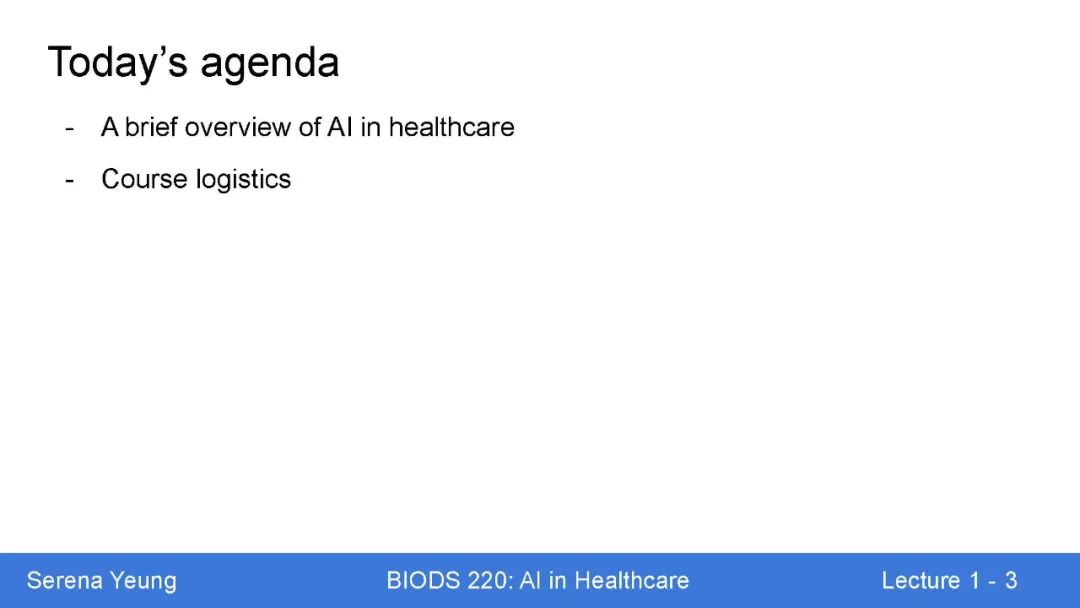 Today's agenda

- A brief overview of AI in healthcare
- Course logistics

Serena Yeung

BIODS 220: AI in Healthcare

Lecture 1 - 3